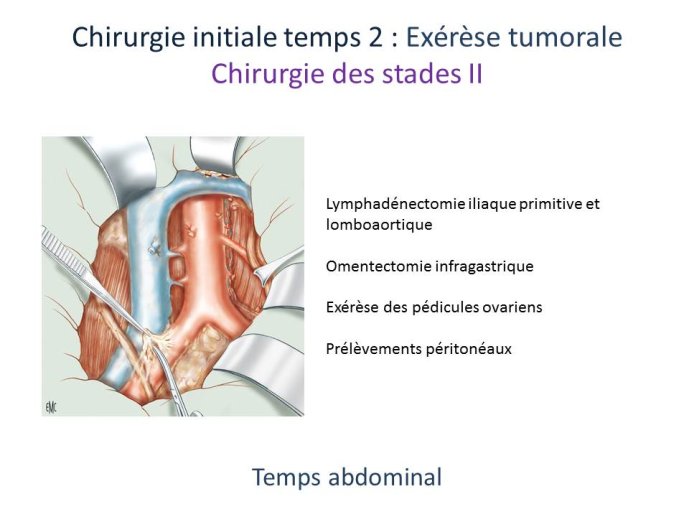 Chirurgie initiale temps 2 : Exérèse tumorale
Chirurgie des stades II

EMC

Lymphadénectomie iliaque primitive et lomboaortique

Omentectomie infragastrique

Exérèse des pédicules ovariens

Prélèvements péritonéaux

Temps abdominal